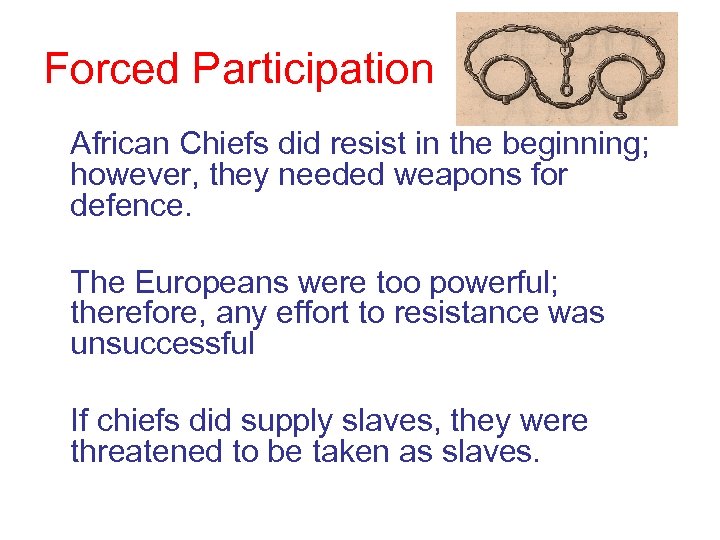 Forced Participation

African Chiefs did resist in the beginning; however, they needed weapons for defence.

The Europeans were too powerful; therefore, any effort to resistance was unsuccessful

If chiefs did supply slaves, they were threatened to be taken as slaves.